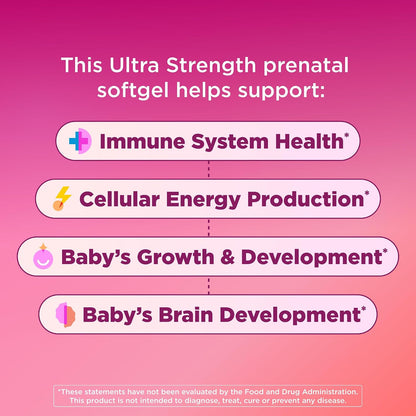 This Ultra Strength prenatal softgel helps support:

Immune System Health*

Cellular Energy Production*

Baby's Growth & Development*

Baby's Brain Development*

*These statements have not been evaluated by the Food and Drug Administration. This product is not intended to diagnose, treat, cure or prevent any disease.